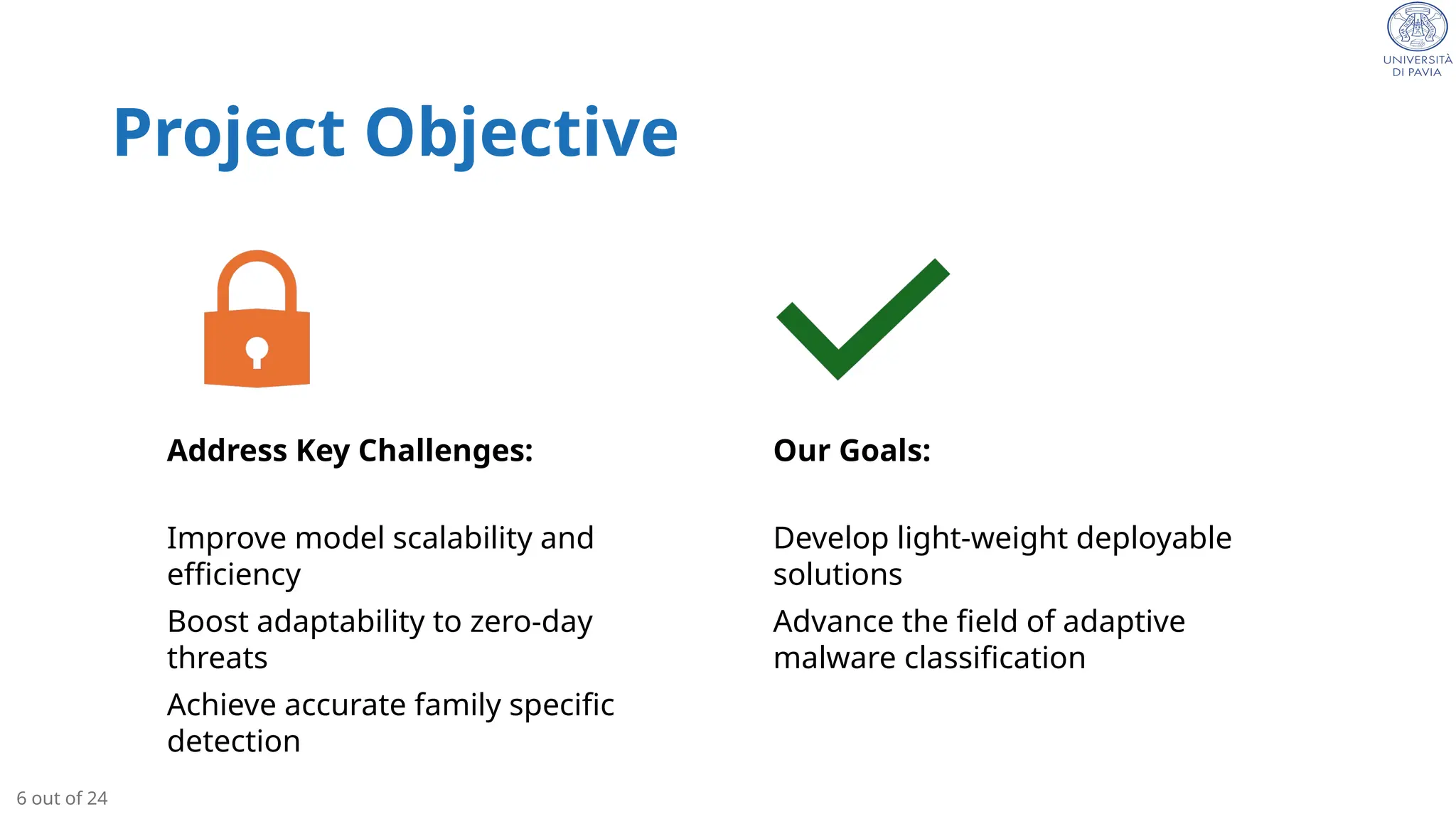 UNIVERSITÀ DI PAVIA

Project Objective

Address Key Challenges:

Improve model scalability and efficiency

Boost adaptability to zero-day threats

Achieve accurate family specific detection

Our Goals:

Develop light-weight deployable solutions

Advance the field of adaptive malware classification

6 out of 24